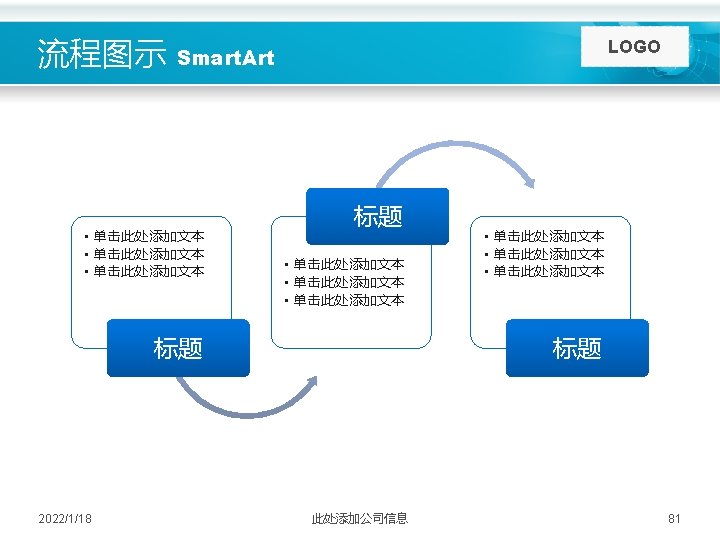 流程图示 SmartArt

LOGO

• 单击此处添加文本
• 单击此处添加文本
• 单击此处添加文本

标题

标题

• 单击此处添加文本
• 单击此处添加文本
• 单击此处添加文本

• 单击此处添加文本
• 单击此处添加文本
• 单击此处添加文本

标题

2022/1/18

此处添加公司信息

81